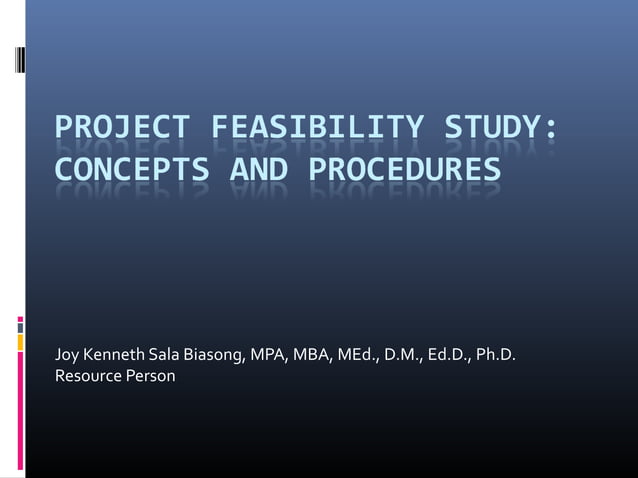 PROJECT FEASIBILITY STUDY: CONCEPTS AND PROCEDURES

Joy Kenneth Sala Biasong, MPA, MBA, MEd., D.M., Ed.D., Ph.D.
Resource Person